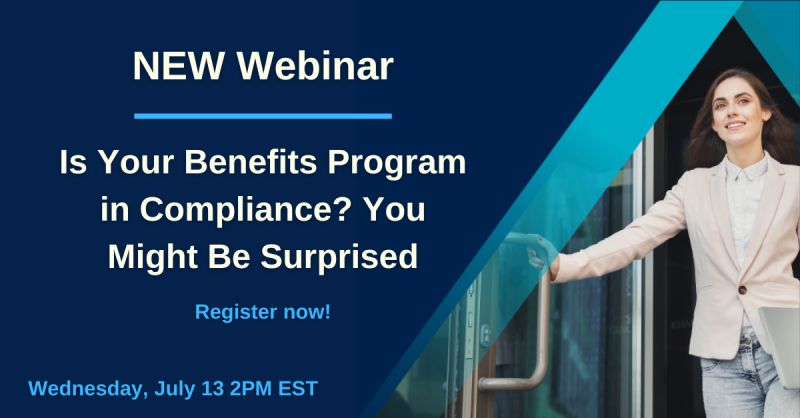 NEW Webinar

Is Your Benefits Program in Compliance? You Might Be Surprised

Register now!

Wednesday, July 13 2PM EST